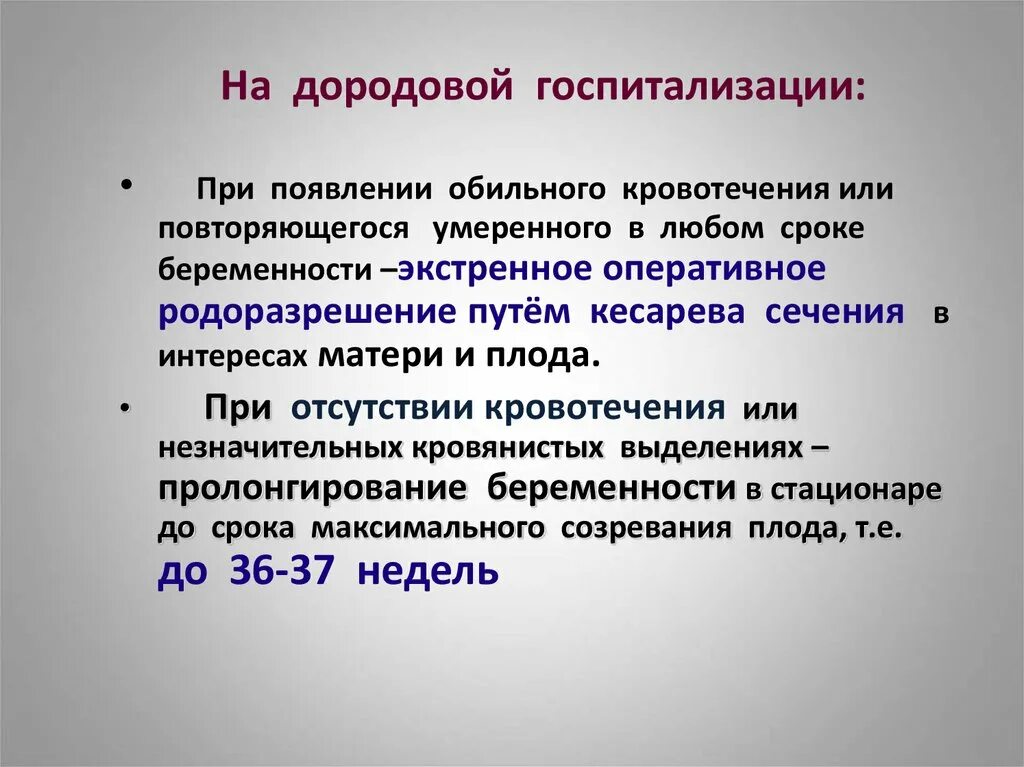 На дородовой госпитализации:

• При появлении обильного кровотечения или повторяющегося умеренного в любом сроке беременности –экстренное оперативное родоразрешение путём кесарева сечения в интересах матери и плода.

• При отсутствии кровотечения или незначительных кровянистых выделениях – пролонгирование беременности в стационаре до срока максимального созревания плода, т.е. до 36-37 недель